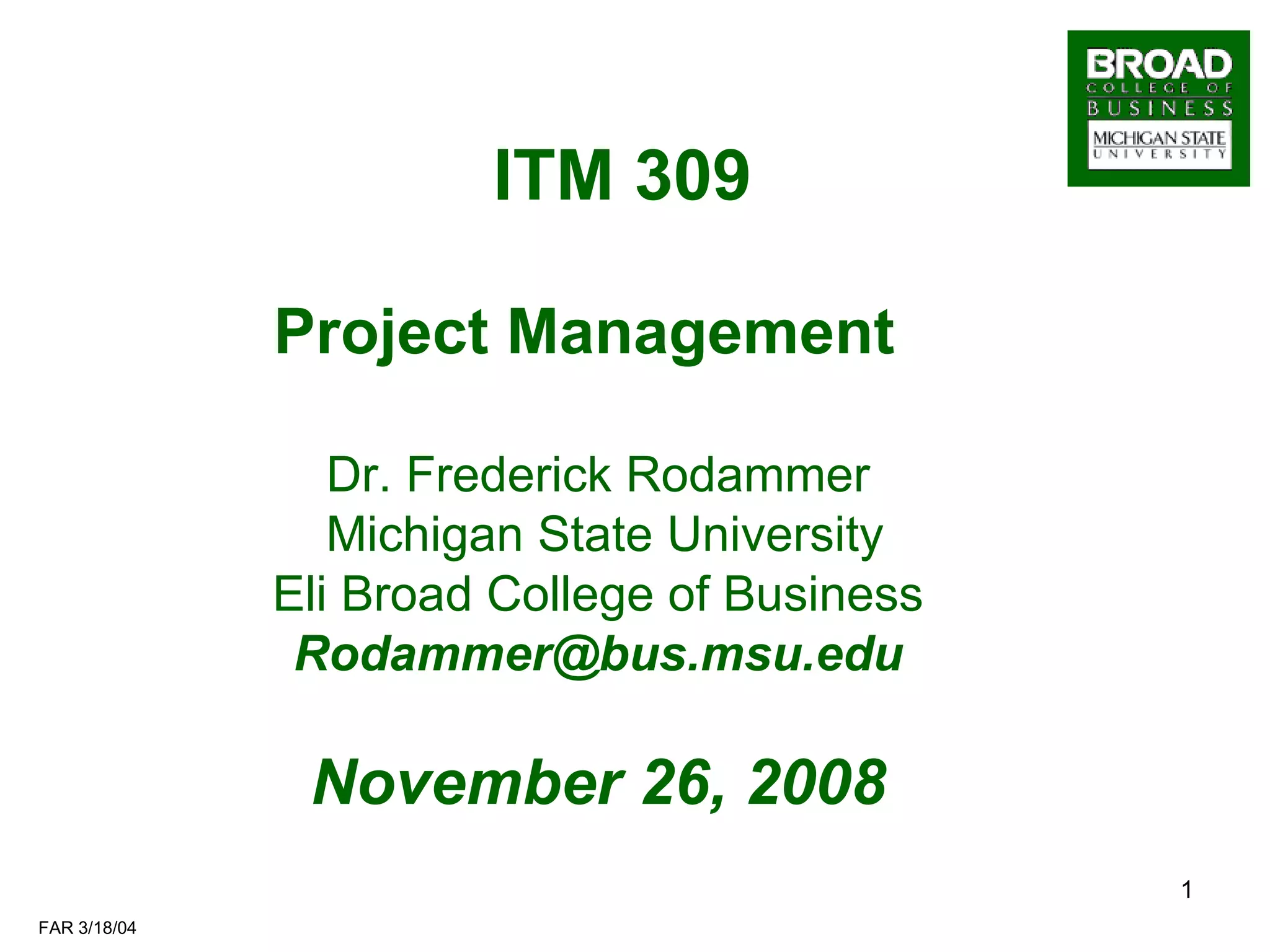 BROAD
COLLEGE OF
BUSINESS
MICHIGAN STATE
UNIVERSITY

ITM 309

Project Management

Dr. Frederick Rodammer
Michigan State University
Eli Broad College of Business
Rodammer@bus.msu.edu

November 26, 2008

1

FAR 3/18/04